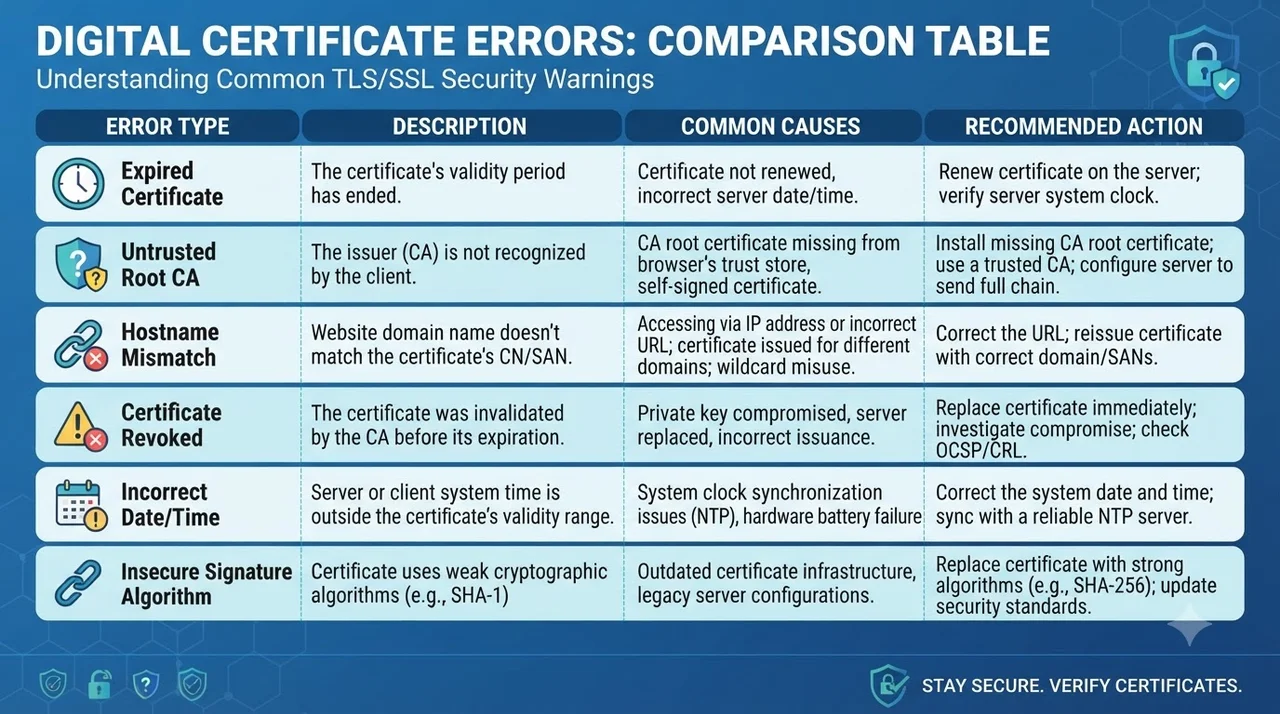 DIGITAL CERTIFICATE ERRORS: COMPARISON TABLE

Understanding Common TLS/SSL Security Warnings

| ERROR TYPE | DESCRIPTION | COMMON CAUSES | RECOMMENDED ACTION |
|---|---|---|---|
| Expired Certificate | The certificate's validity period has ended. | Certificate not renewed, incorrect server date/time. | Renew certificate on the server; verify server system clock. |
| Untrusted Root CA | The issuer (CA) is not recognized by the client. | CA root certificate missing from browser's trust store, self-signed certificate. | Install missing CA root certificate; use a trusted CA; configure server to send full chain. |
| Hostname Mismatch | Website domain name doesn't match the certificate's CN/SAN. | Accessing via IP address or incorrect URL; certificate issued for different domains; wildcard misuse. | Correct the URL; reissue certificate with correct domain/SANs. |
| Certificate Revoked | The certificate was invalidated by the CA before its expiration. | Private key compromised, server replaced, incorrect issuance. | Replace certificate immediately; investigate compromise; check OCSP/CRL. |
| Incorrect Date/Time | Server or client system time is outside the certificate's validity range. | System clock synchronization issues (NTP), hardware battery failure | Correct the system date and time; sync with a reliable NTP server. |
| Insecure Signature Algorithm | Certificate uses weak cryptographic algorithms (e.g., SHA-1) | Outdated certificate infrastructure, legacy server configurations. | Replace certificate with strong algorithms (e.g., SHA-256); update security standards. |

STAY SECURE. VERIFY CERTIFICATES.